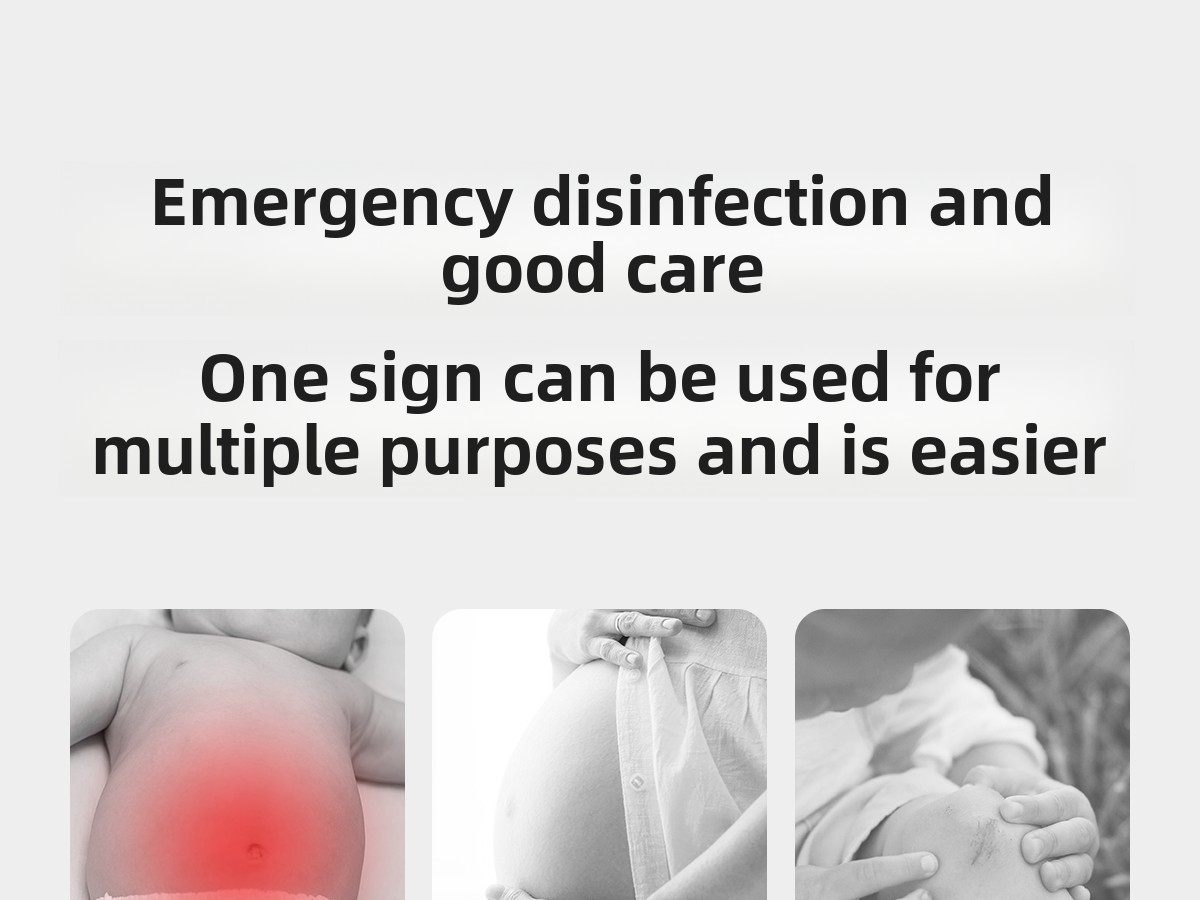 Emergency disinfection and good care

One sign can be used for multiple purposes and is easier